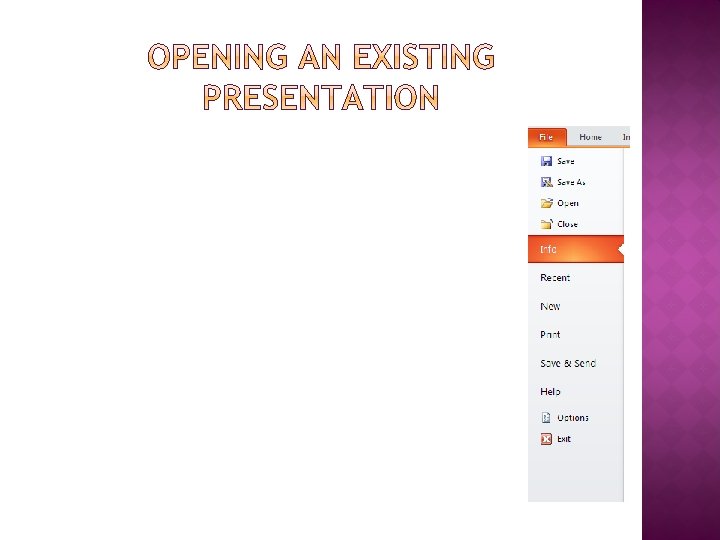 OPENING AN EXISTING PRESENTATION

File Home In

Save
Save As
Open
Close
Info
Recent
New
Print
Save & Send
Help
Options
Exit